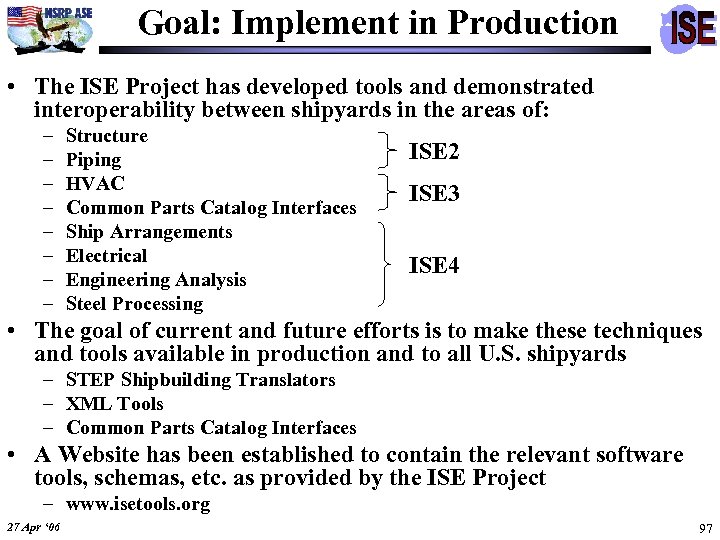 NSRP ASE

Goal: Implement in Production

ISE

• The ISE Project has developed tools and demonstrated interoperability between shipyards in the areas of:
– Structure
– Piping
– HVAC
– Common Parts Catalog Interfaces
– Ship Arrangements
– Electrical
– Engineering Analysis
– Steel Processing

ISE2
ISE3
ISE4

• The goal of current and future efforts is to make these techniques and tools available in production and to all U.S. shipyards
– STEP Shipbuilding Translators
– XML Tools
– Common Parts Catalog Interfaces
• A Website has been established to contain the relevant software tools, schemas, etc. as provided by the ISE Project
– www.isetools.org

27 Apr '06

97